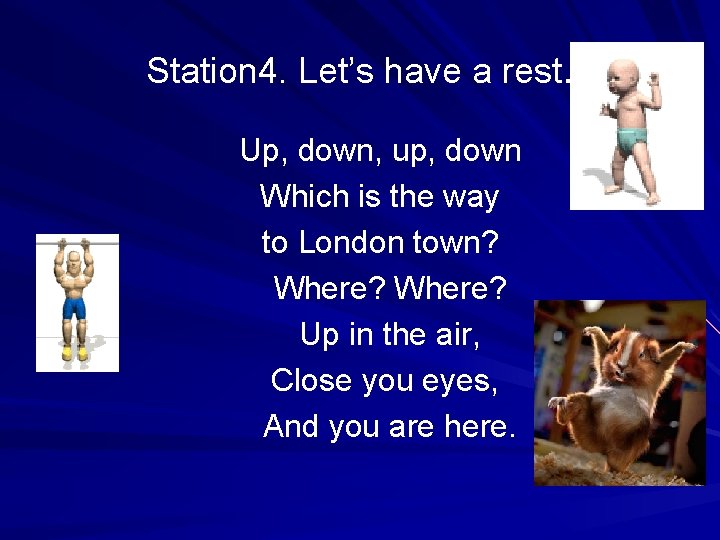 Station4. Let's have a rest.

Up, down, up, down
Which is the way
to London town?
Where? Where?
Up in the air,
Close you eyes,
And you are here.